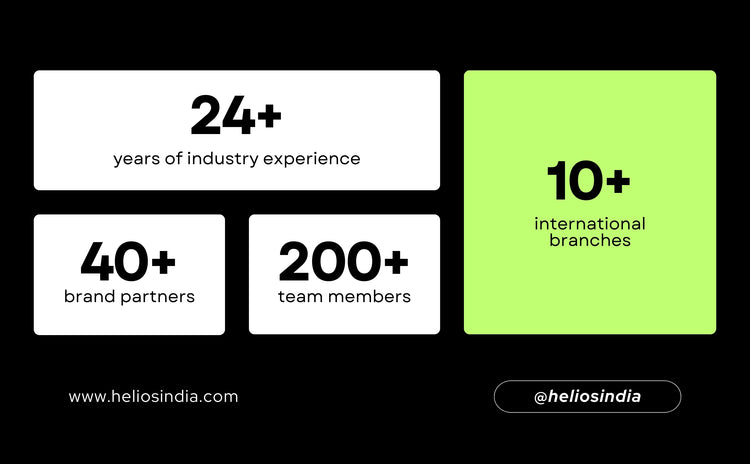 24+
years of industry experience

40+
brand partners

200+
team members

10+
international branches

www.heliosindia.com

@heliosindia